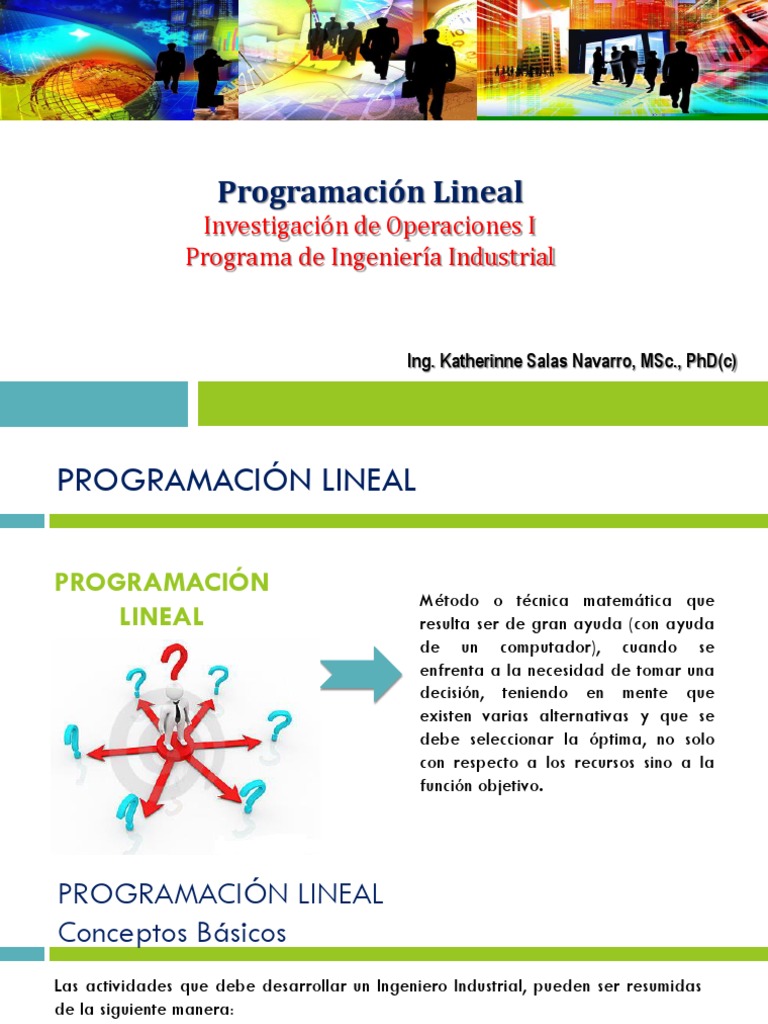 Programación Lineal
Investigación de Operaciones I
Programa de Ingeniería Industrial

Ing. Katherinne Salas Navarro, MSc., PhD(c)

PROGRAMACIÓN LINEAL

PROGRAMACIÓN LINEAL

Método o técnica matemática que resulta ser de gran ayuda (con ayuda de un computador), cuando se enfrenta a la necesidad de tomar una decisión, teniendo en mente que existen varias alternativas y que se debe seleccionar la óptima, no solo con respecto a los recursos sino a la función objetivo.

PROGRAMACIÓN LINEAL
Conceptos Básicos

Las actividades que debe desarrollar un Ingeniero Industrial, pueden ser resumidas de la siguiente manera: